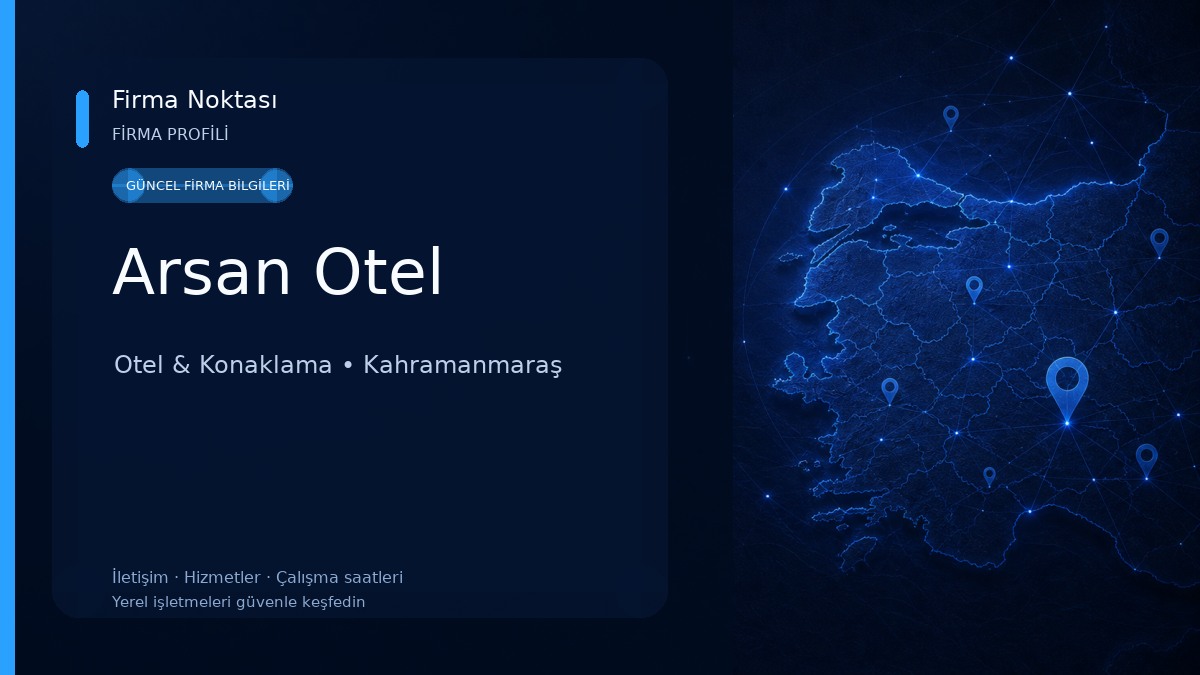 Firma Noktası
FİRMA PROFİLİ

GÜNCEL FİRMA BİLGİLERİ

Arsan Otel

Otel & Konaklama • Kahramanmaraş

İletişim · Hizmetler · Çalışma saatleri
Yerel işletmeleri güvenle keşfedin